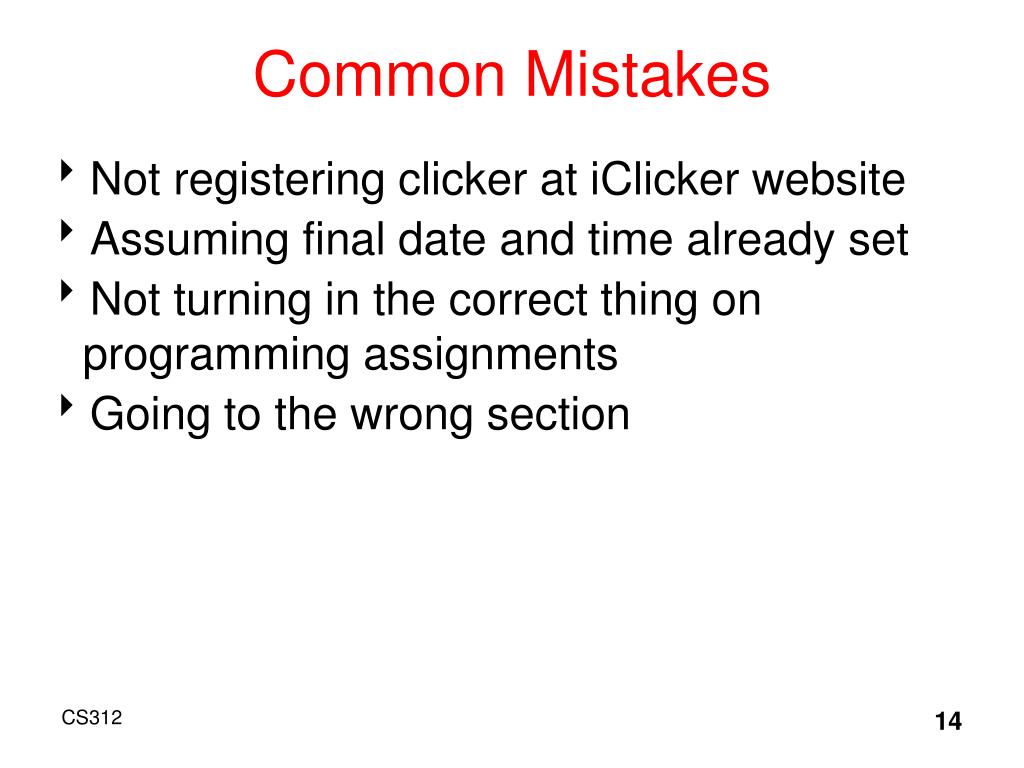 Common Mistakes

‣ Not registering clicker at iClicker website
‣ Assuming final date and time already set
‣ Not turning in the correct thing on programming assignments
‣ Going to the wrong section

CS312

14